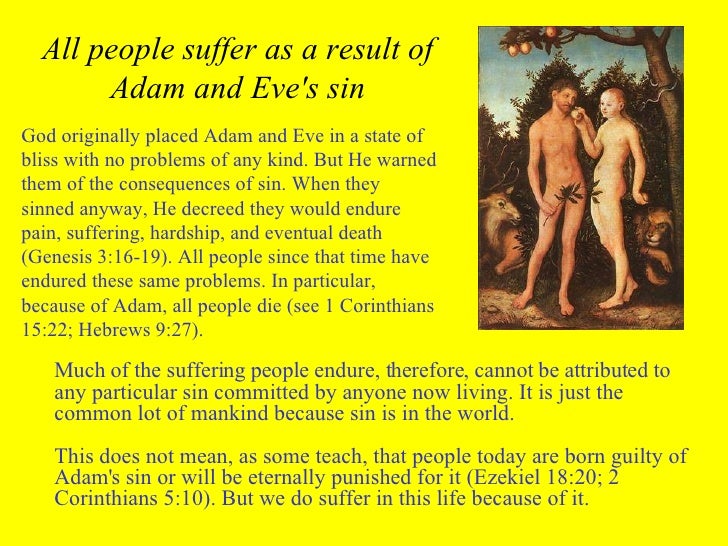 All people suffer as a result of Adam and Eve's sin

God originally placed Adam and Eve in a state of bliss with no problems of any kind. But He warned them of the consequences of sin. When they sinned anyway, He decreed they would endure pain, suffering, hardship, and eventual death (Genesis 3:16-19). All people since that time have endured these same problems. In particular, because of Adam, all people die (see 1 Corinthians 15:22; Hebrews 9:27).

Much of the suffering people endure, therefore, cannot be attributed to any particular sin committed by anyone now living. It is just the common lot of mankind because sin is in the world.

This does not mean, as some teach, that people today are born guilty of Adam's sin or will be eternally punished for it (Ezekiel 18:20; 2 Corinthians 5:10). But we do suffer in this life because of it.